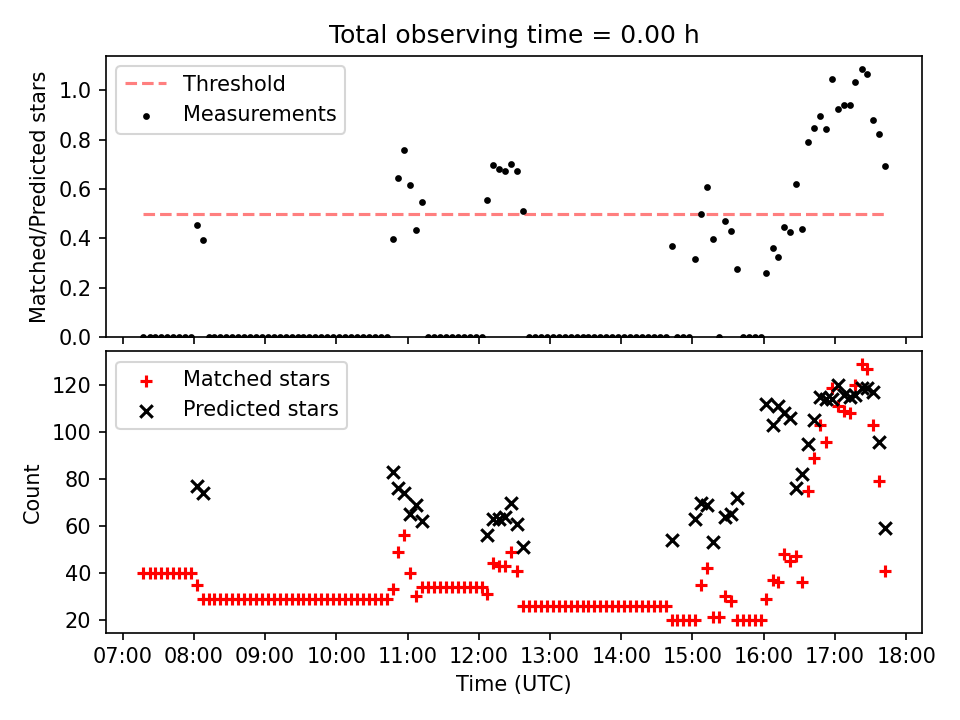 Total observing time = 0.00 h

Threshold
Measurements

Matched/Predicted stars

1.0
0.8
0.6
0.4
0.2
0.0

Matched stars
Predicted stars

Count

120
100
80
60
40
20

07:00 08:00 09:00 10:00 11:00 12:00 13:00 14:00 15:00 16:00 17:00 18:00

Time (UTC)